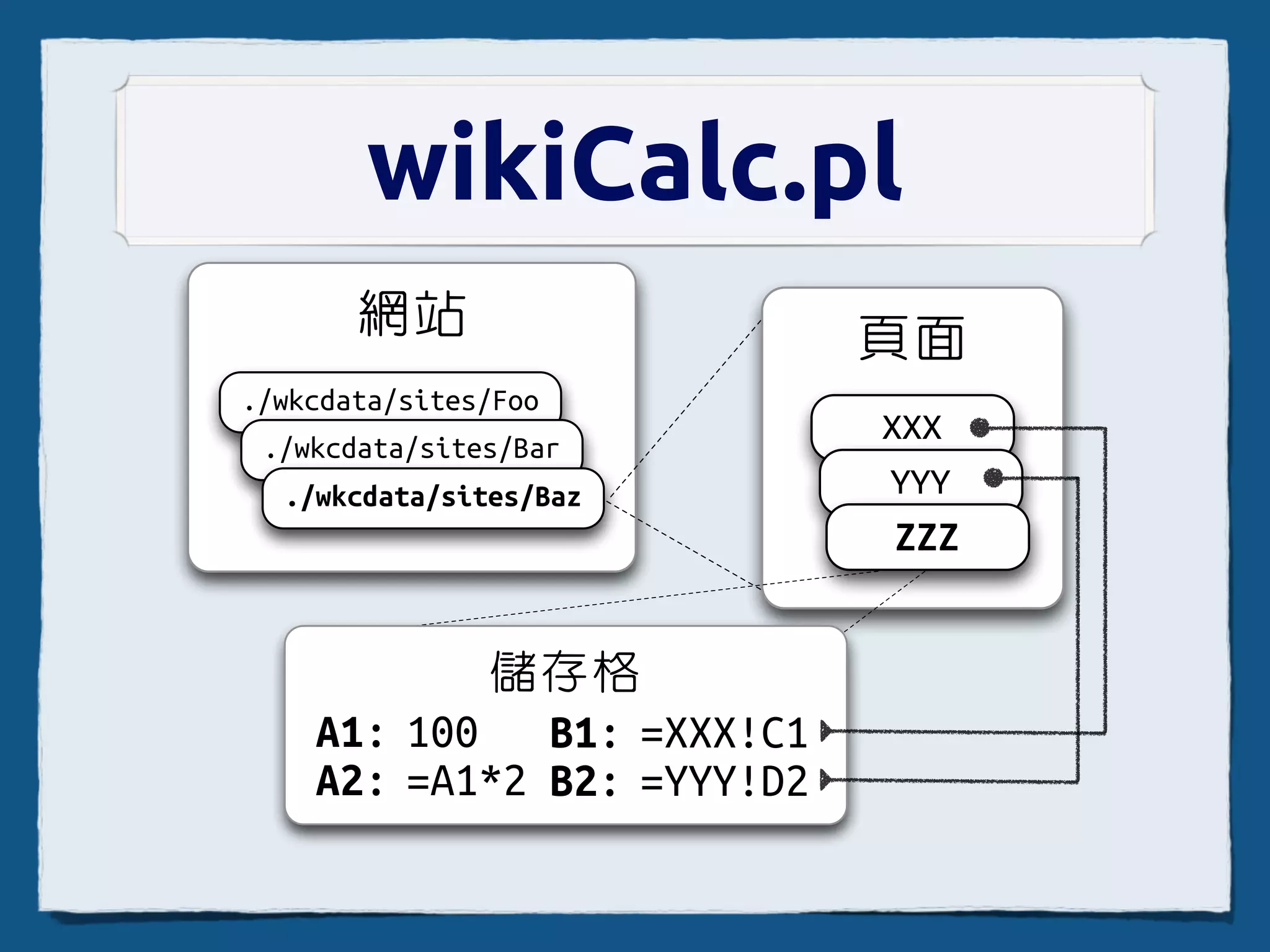 wikiCalc.pl

網站

./wkcdata/sites/Foo
./wkcdata/sites/Bar
./wkcdata/sites/Baz

頁面

XXX
YYY
ZZZ

儲存格

A1: 100 B1: =XXX!C1
A2: =A1*2 B2: =YYY!D2